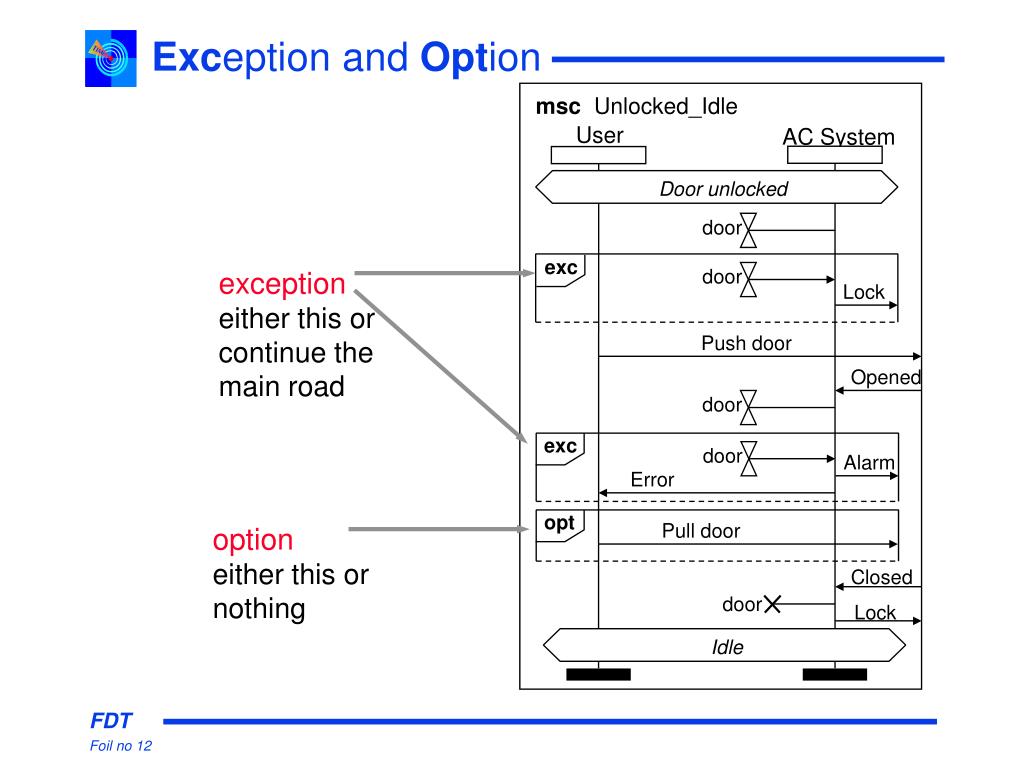 Exception and Option

exception
either this or continue the main road

option
either this or nothing

msc Unlocked_Idle
User
AC System
Door unlocked
door
exc
door
Lock
Push door
Opened
door
exc
door
Alarm
Error
opt
Pull door
Closed
door
Lock
Idle

FDT
Foil no 12